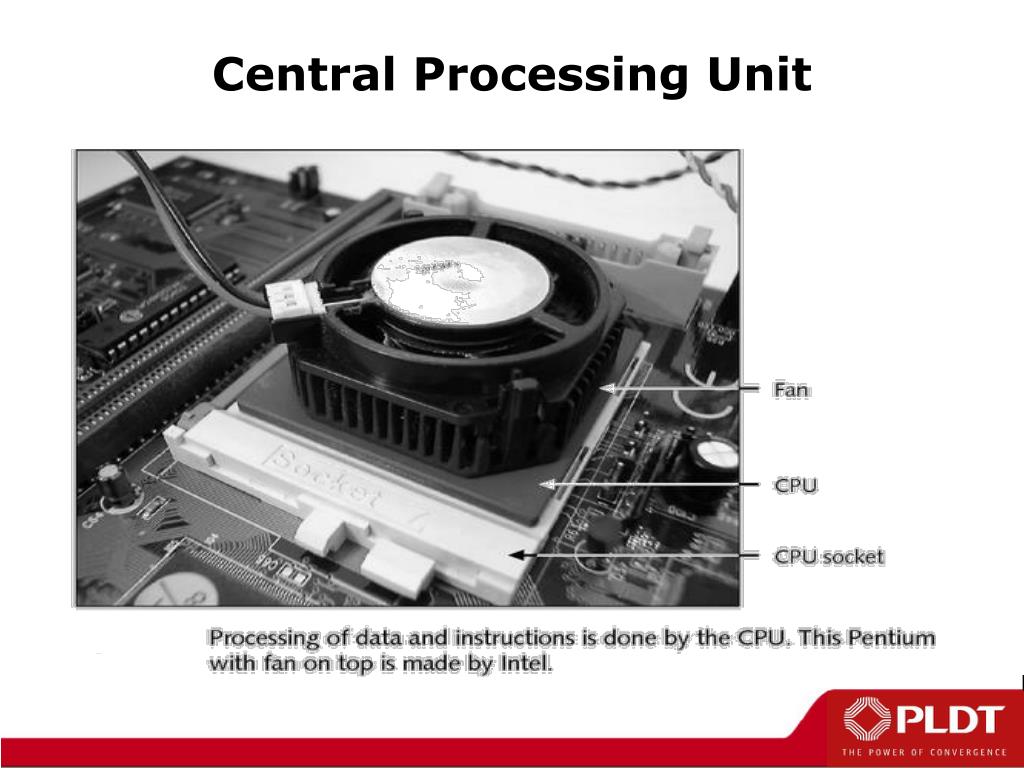 Central Processing Unit

Socket 7

Fan

CPU

CPU socket

Processing of data and instructions is done by the CPU. This Pentium with fan on top is made by Intel.

PLDT
THE POWER OF CONVERGENCE